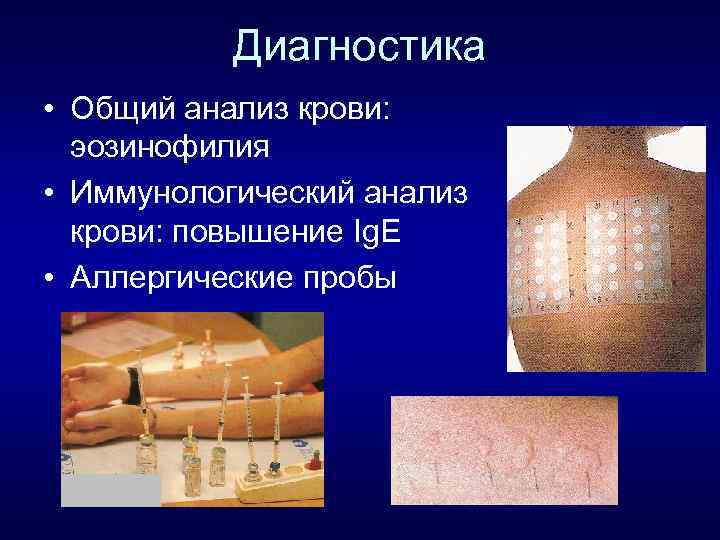 Диагностика

• Общий анализ крови: эозинофилия
• Иммунологический анализ крови: повышение IgE
• Аллергические пробы